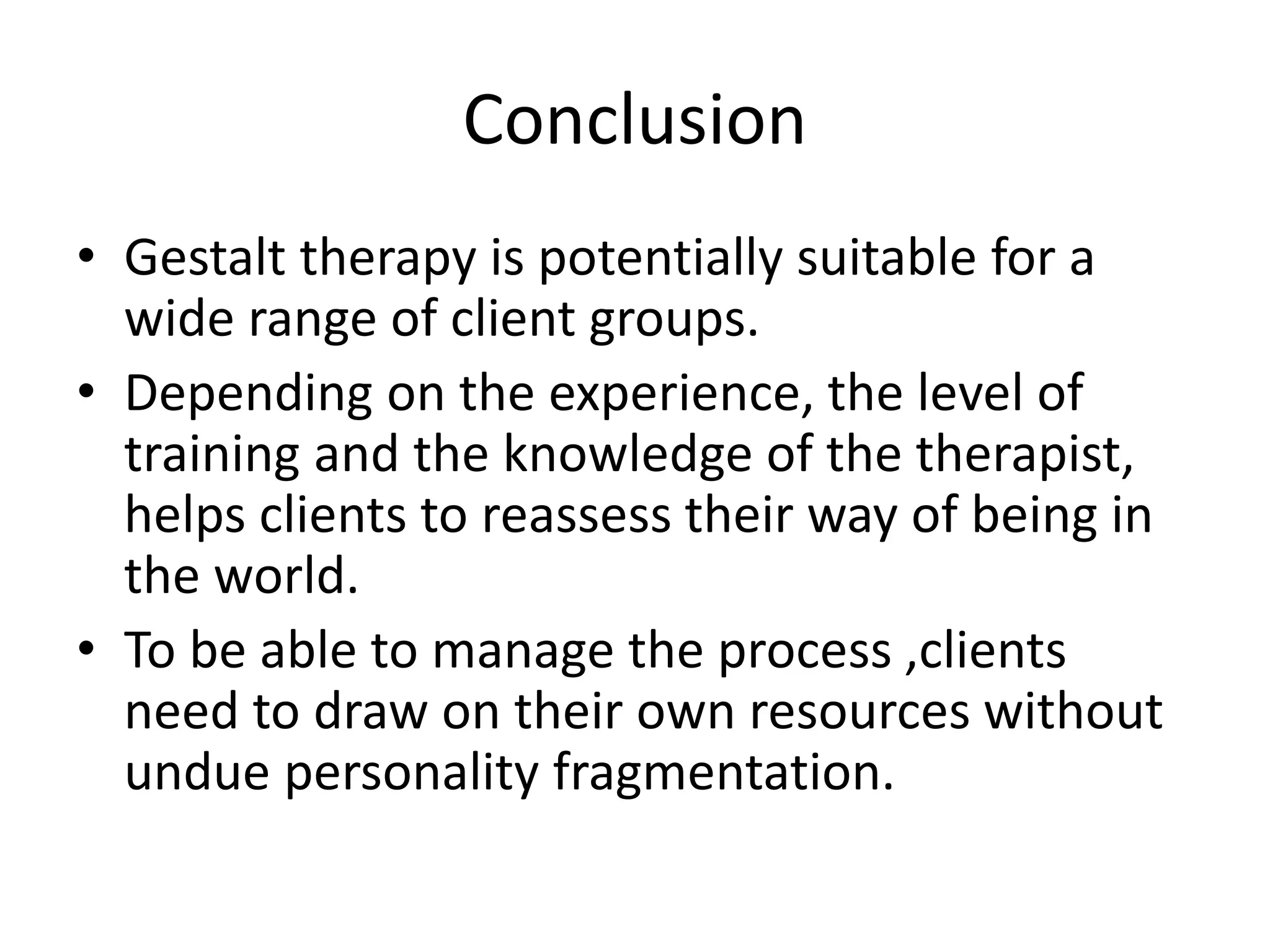 Conclusion

• Gestalt therapy is potentially suitable for a wide range of client groups.
• Depending on the experience, the level of training and the knowledge of the therapist, helps clients to reassess their way of being in the world.
• To be able to manage the process ,clients need to draw on their own resources without undue personality fragmentation.